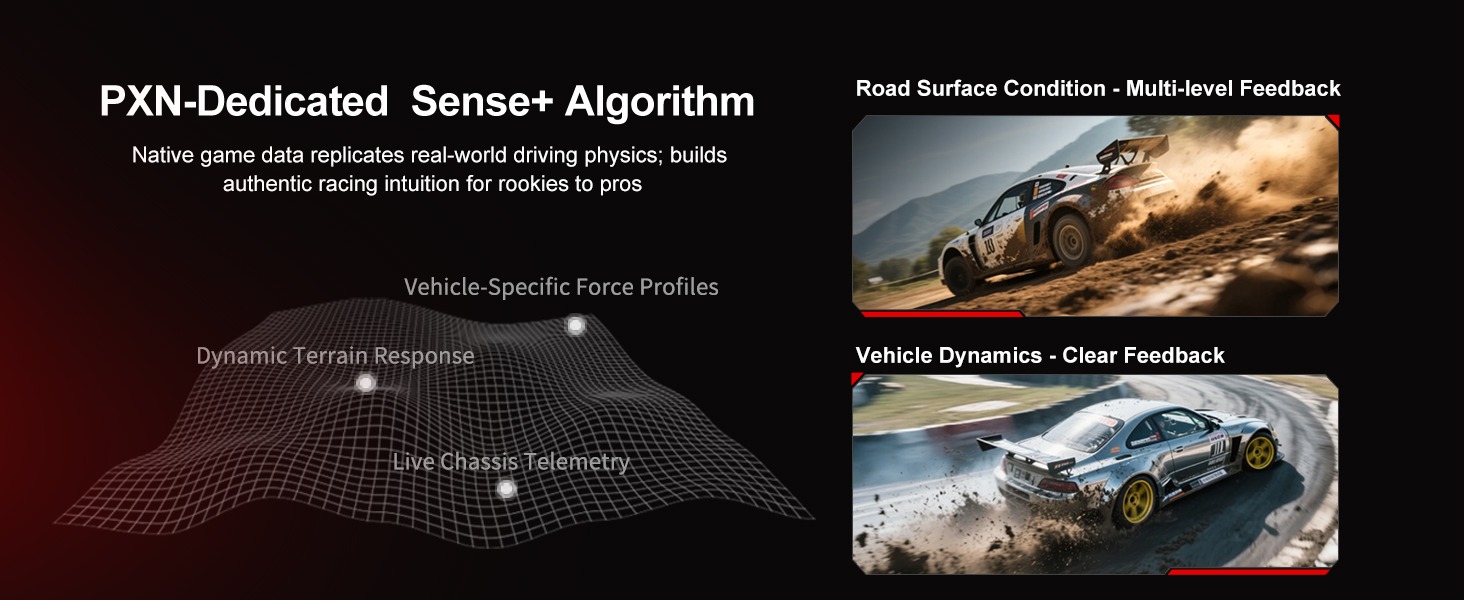 PXN-Dedicated Sense+ Algorithm

Native game data replicates real-world driving physics; builds authentic racing intuition for rookies to pros

Vehicle-Specific Force Profiles

Dynamic Terrain Response

Live Chassis Telemetry

Road Surface Condition - Multi-level Feedback

Vehicle Dynamics - Clear Feedback